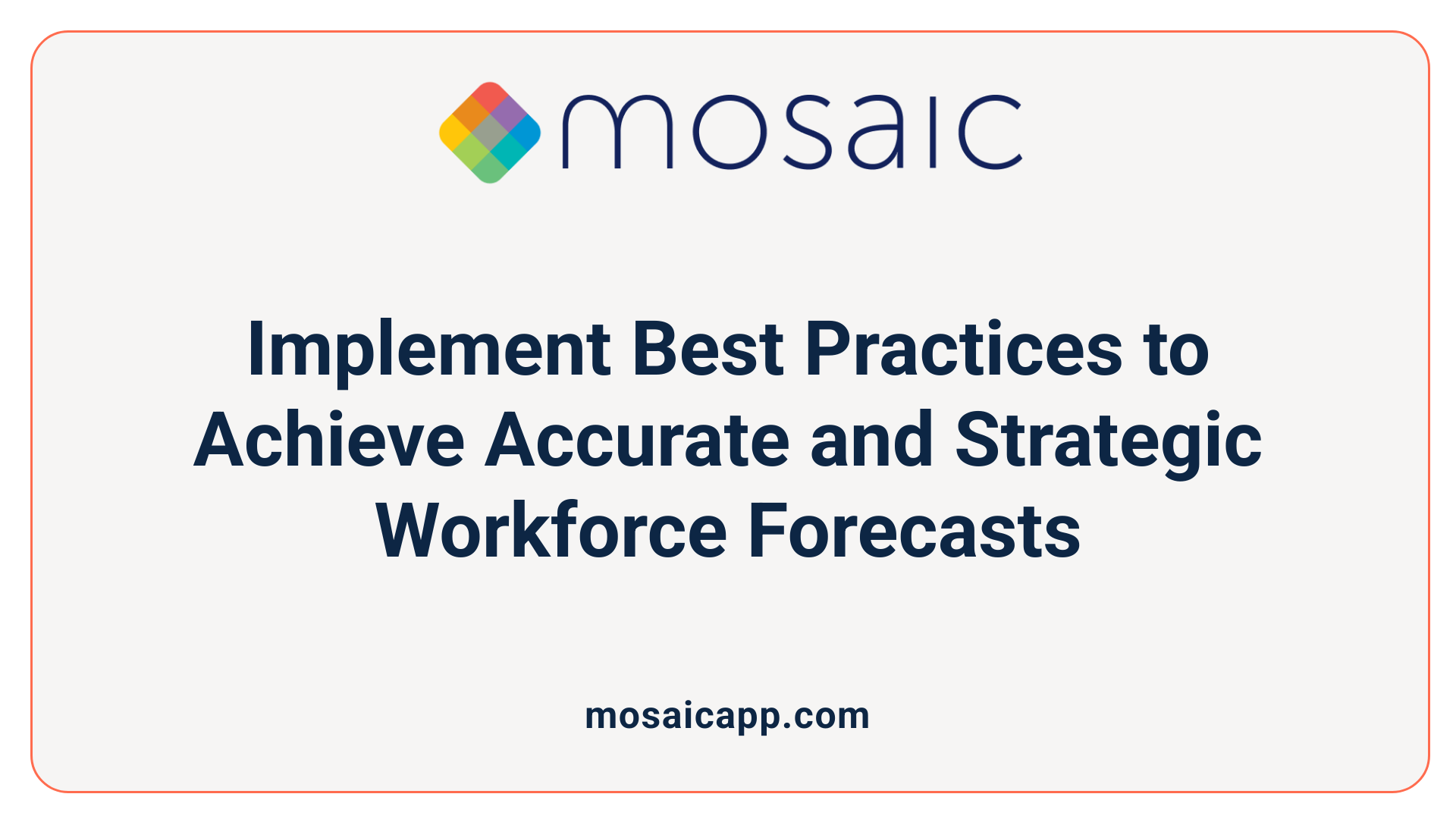 mosaic

Implement Best Practices to Achieve Accurate and Strategic Workforce Forecasts

mosaicapp.com